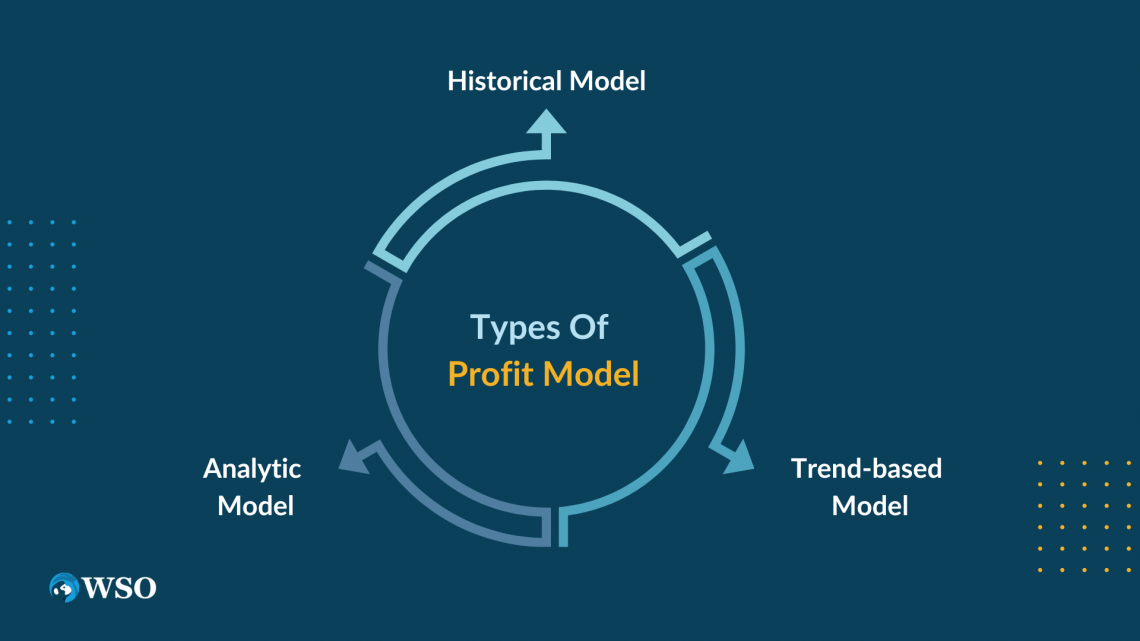 Historical Model

Types Of
Profit Model

Analytic Model

Trend-based Model

WSO